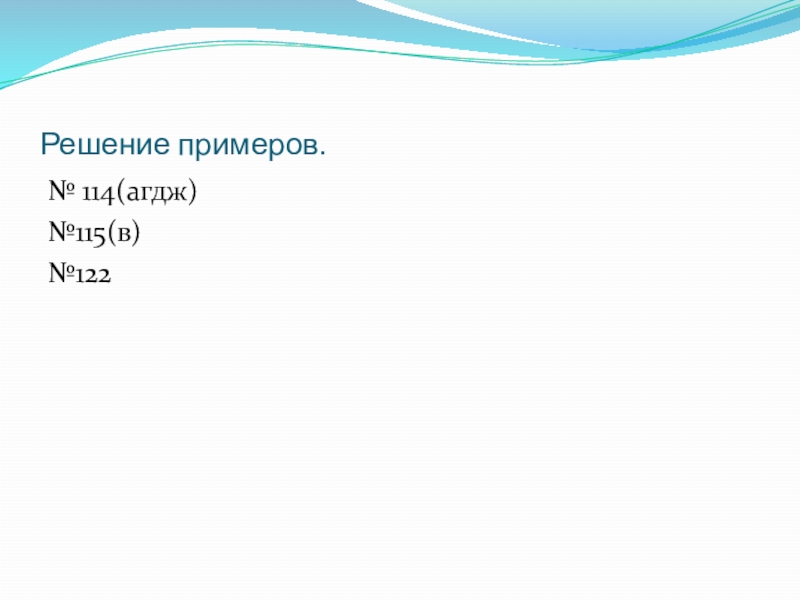 Решение примеров.

№ 114(агдж)

№115(в)

№122